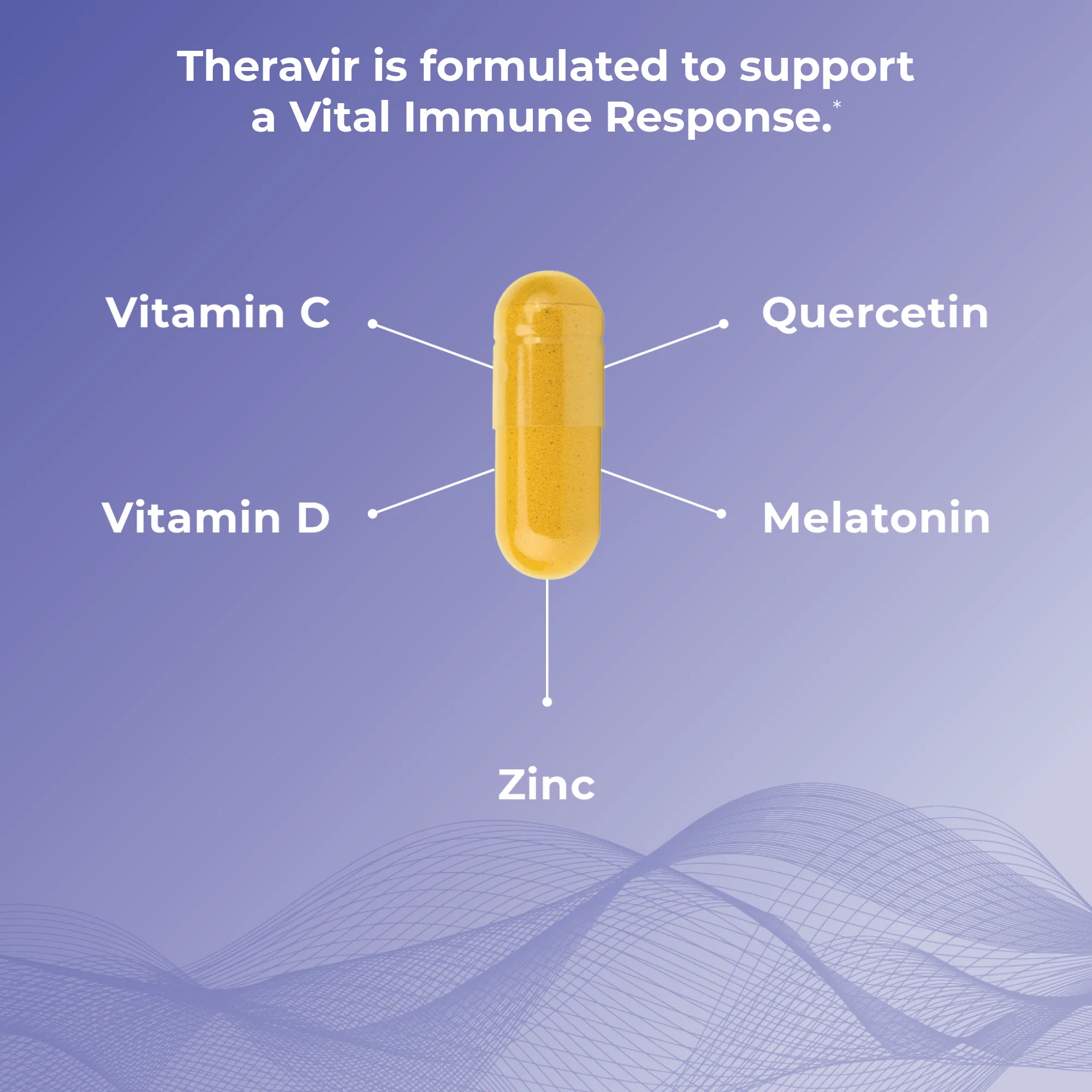 Theravir is formulated to support a Vital Immune Response.*

Vitamin C

Quercetin

Vitamin D

Melatonin

Zinc